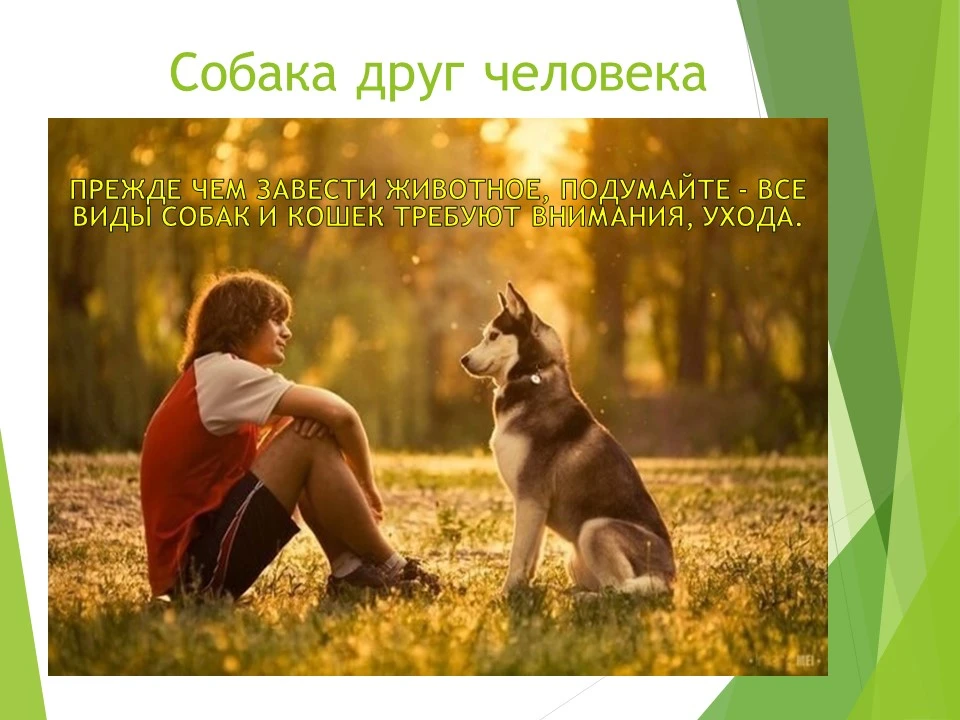 Собака друг человека

ПРЕЖДЕ ЧЕМ ЗАВЕСТИ ЖИВОТНОЕ, ПОДУМАЙТЕ - ВСЕ ВИДЫ СОБАК И КОШЕК ТРЕБУЮТ ВНИМАНИЯ, УХОДА.